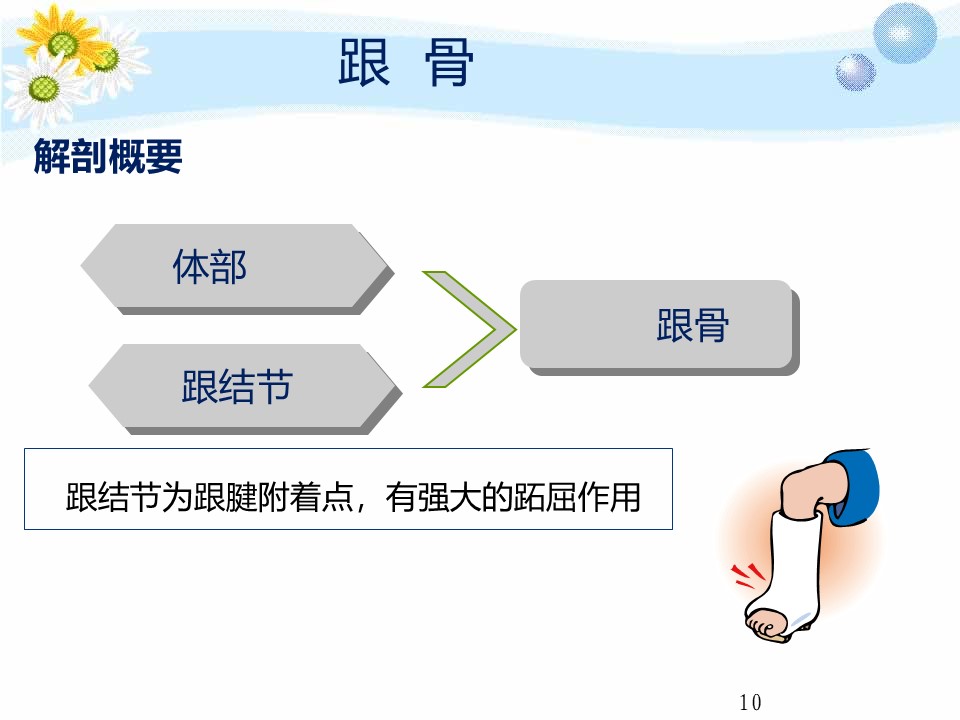 跟 骨

解剖概要

体部

跟结节

跟骨

跟结节为跟腱附着点，有强大的跖屈作用

10